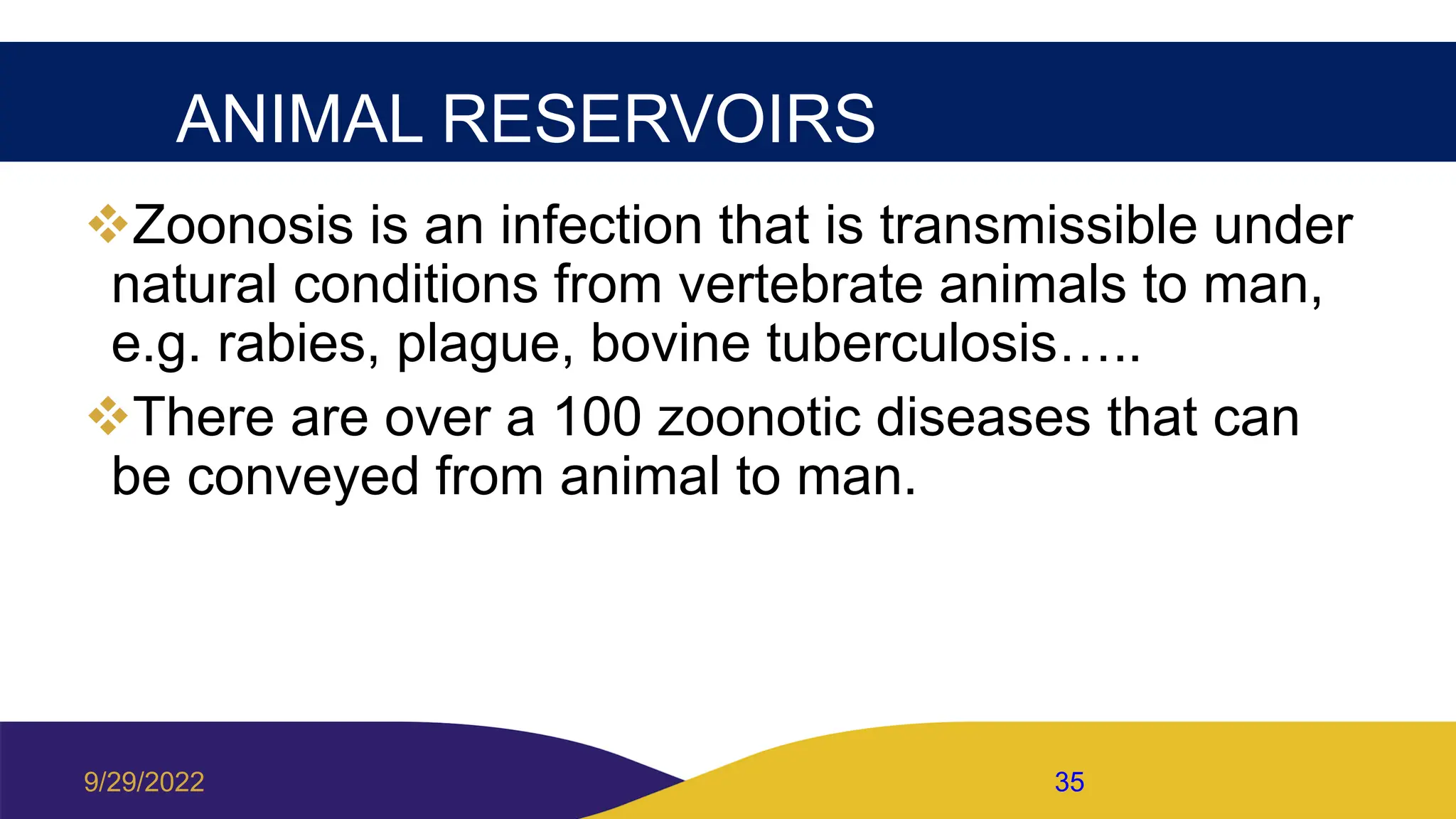 ANIMAL RESERVOIRS

❖Zoonosis is an infection that is transmissible under natural conditions from vertebrate animals to man, e.g. rabies, plague, bovine tuberculosis…..

❖There are over a 100 zoonotic diseases that can be conveyed from animal to man.

9/29/2022

35